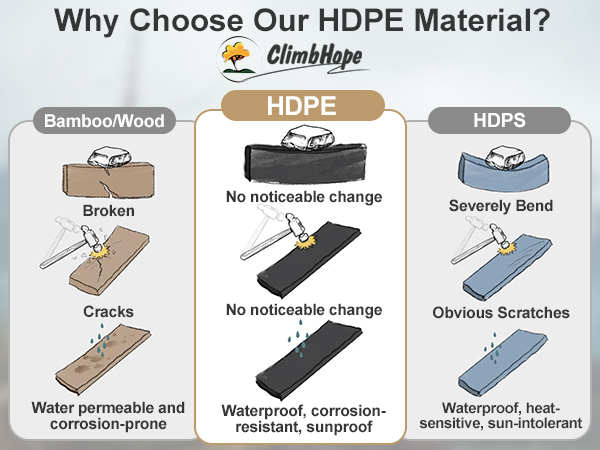 Why Choose Our HDPE Material?

ClimbHope

Bamboo/Wood

Broken

Cracks

Water permeable and corrosion-prone

HDPE

No noticeable change

No noticeable change

Waterproof, corrosion-resistant, sunproof

HDPS

Severely Bend

Obvious Scratches

Waterproof, heat-sensitive, sun-intolerant